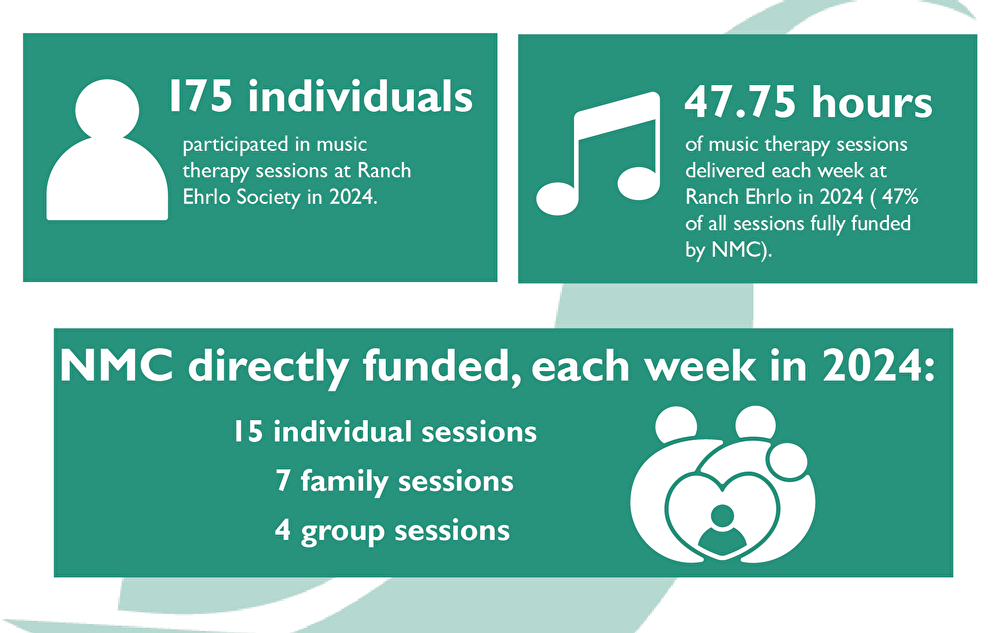 175 individuals

participated in music therapy sessions at Ranch Ehrlo Society in 2024.

47.75 hours

of music therapy sessions delivered each week at Ranch Ehrlo in 2024 ( 47% of all sessions fully funded by NMC).

NMC directly funded, each week in 2024:

15 individual sessions

7 family sessions

4 group sessions